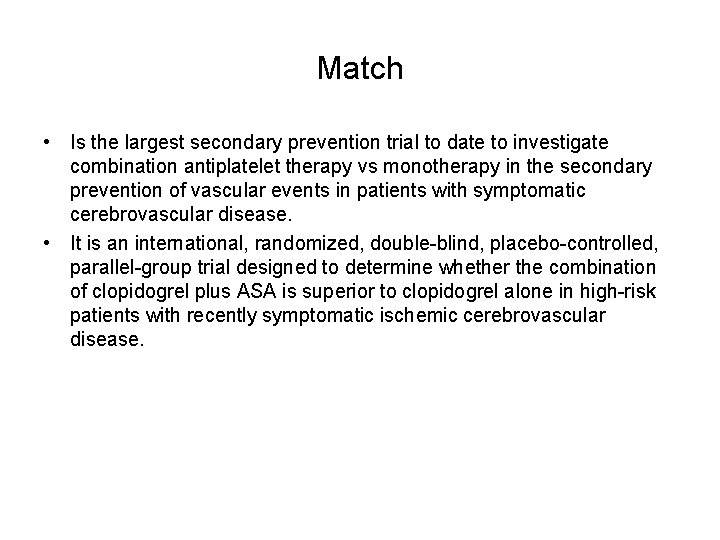 Match

• Is the largest secondary prevention trial to date to investigate combination antiplatelet therapy vs monotherapy in the secondary prevention of vascular events in patients with symptomatic cerebrovascular disease.

• It is an international, randomized, double-blind, placebo-controlled, parallel-group trial designed to determine whether the combination of clopidogrel plus ASA is superior to clopidogrel alone in high-risk patients with recently symptomatic ischemic cerebrovascular disease.